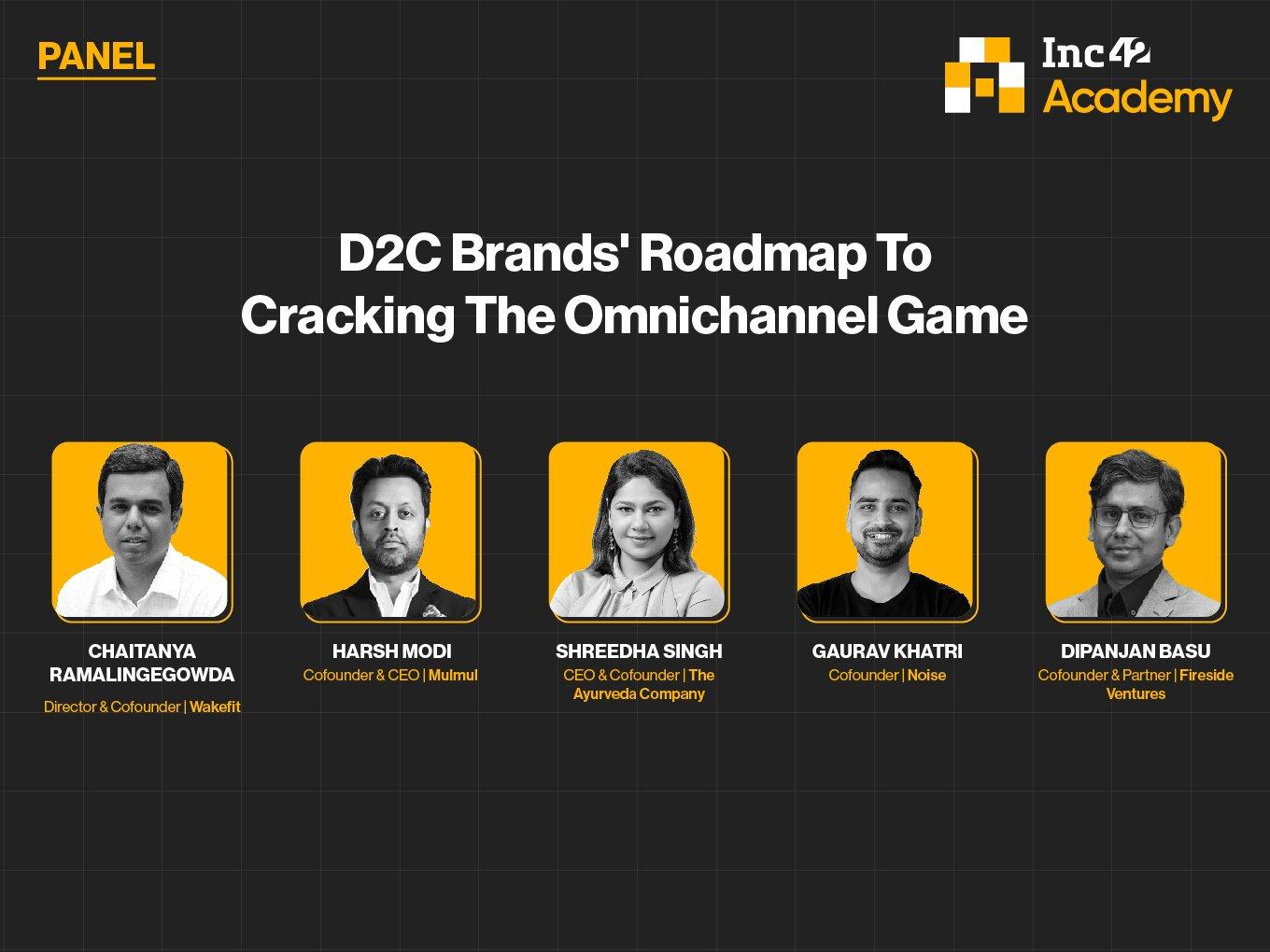 PANEL

Inc42 Academy

D2C Brands' Roadmap To Cracking The Omnichannel Game

CHAITANYA RAMALINGEGOWDA
Director & Cofounder | Wakefit

HARSH MODI
Cofounder & CEO | Mulmul

SHREEDHA SINGH
CEO & Cofounder | The Ayurveda Company

GAURAV KHATRI
Cofounder | Noise

DIPANJAN BASU
Cofounder & Partner | Fireside Ventures